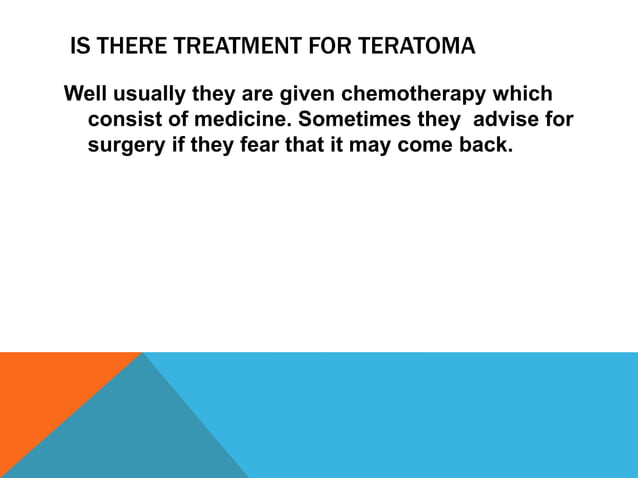 IS THERE TREATMENT FOR TERATOMA

Well usually they are given chemotherapy which consist of medicine. Sometimes they advise for surgery if they fear that it may come back.